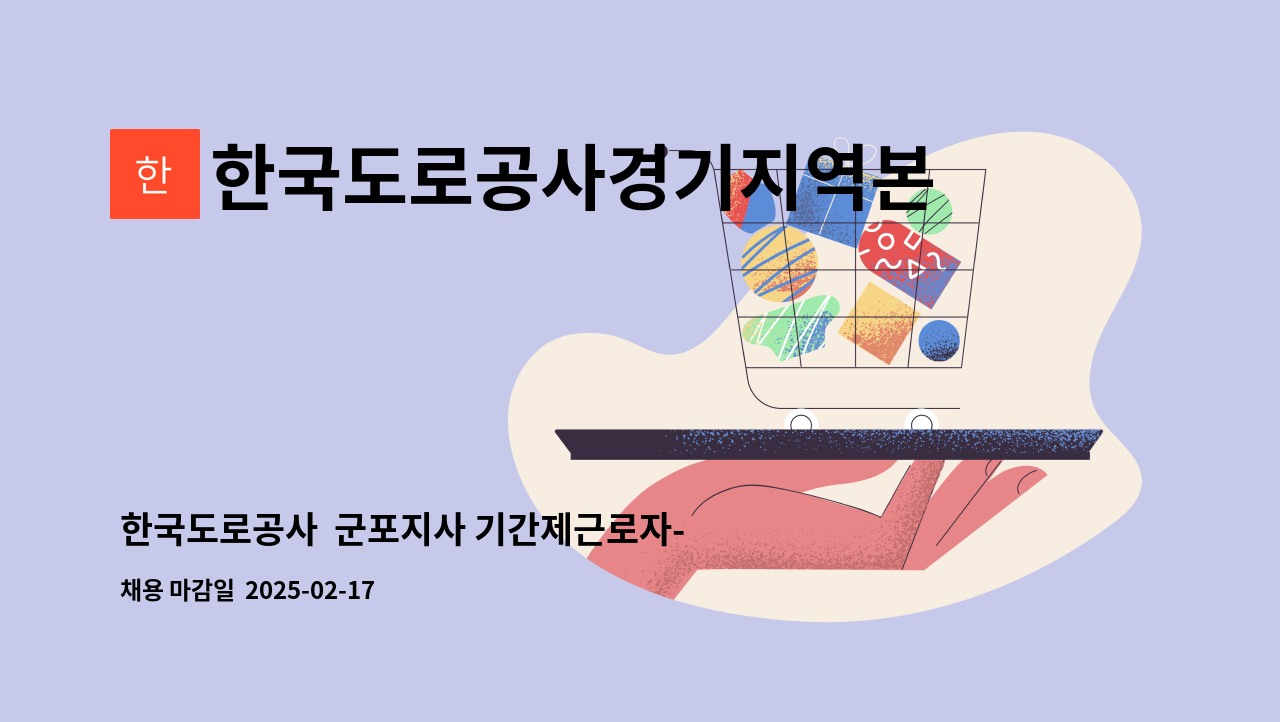 한 한국도로공사경기지역본

한국도로공사 군포지사 기간제근로자-

채용 마감일 2025-02-17